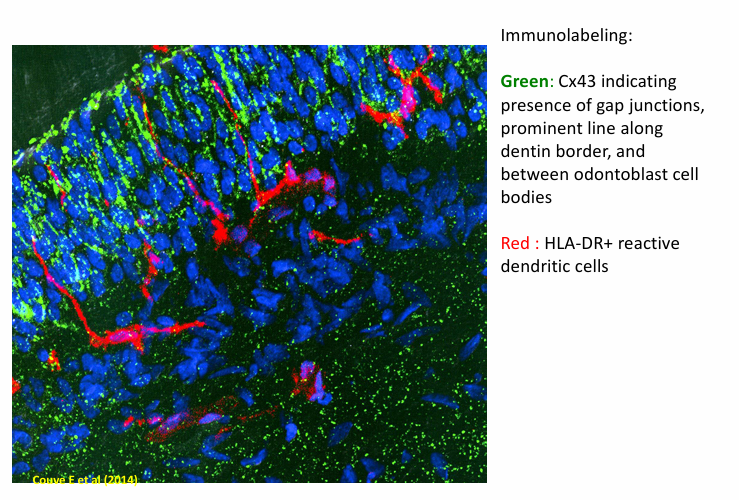 Immunolabeling:

Green: Cx43 indicating presence of gap junctions, prominent line along dentin border, and between odontoblast cell bodies

Red : HLA-DR+ reactive dendritic cells

Couve E et al (2014)